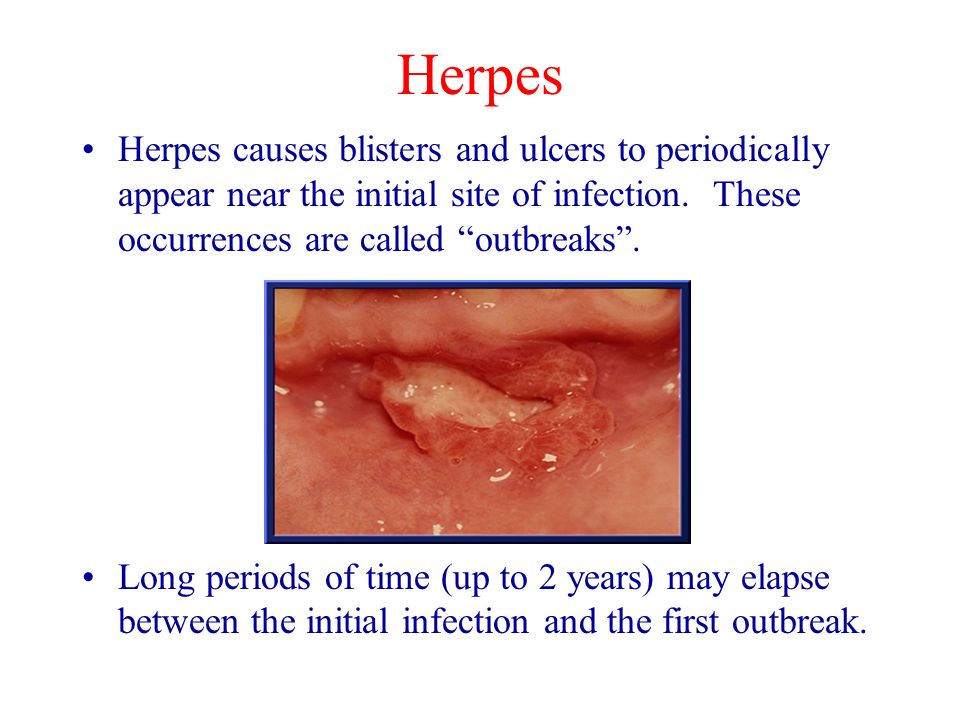 Herpes

• Herpes causes blisters and ulcers to periodically appear near the initial site of infection. These occurrences are called “outbreaks”.

• Long periods of time (up to 2 years) may elapse between the initial infection and the first outbreak.